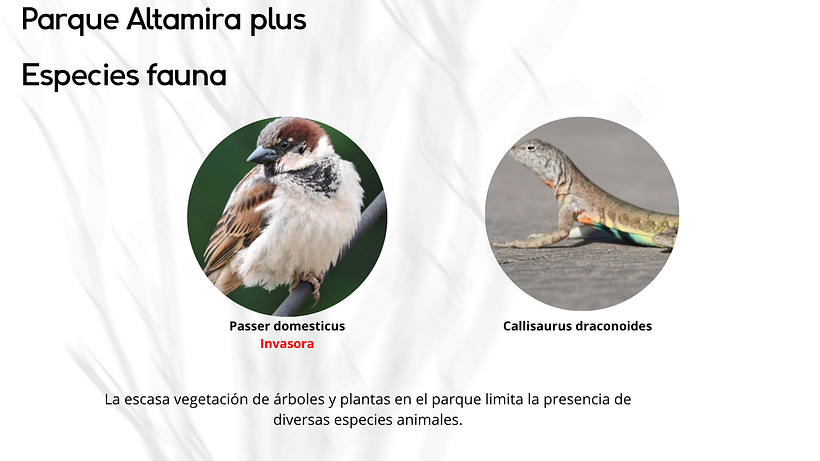 Parque Altamira plus

Especies fauna

Passer domesticus
Invasora

Callisaurus draconoides

La escasa vegetación de árboles y plantas en el parque limita la presencia de diversas especies animales.